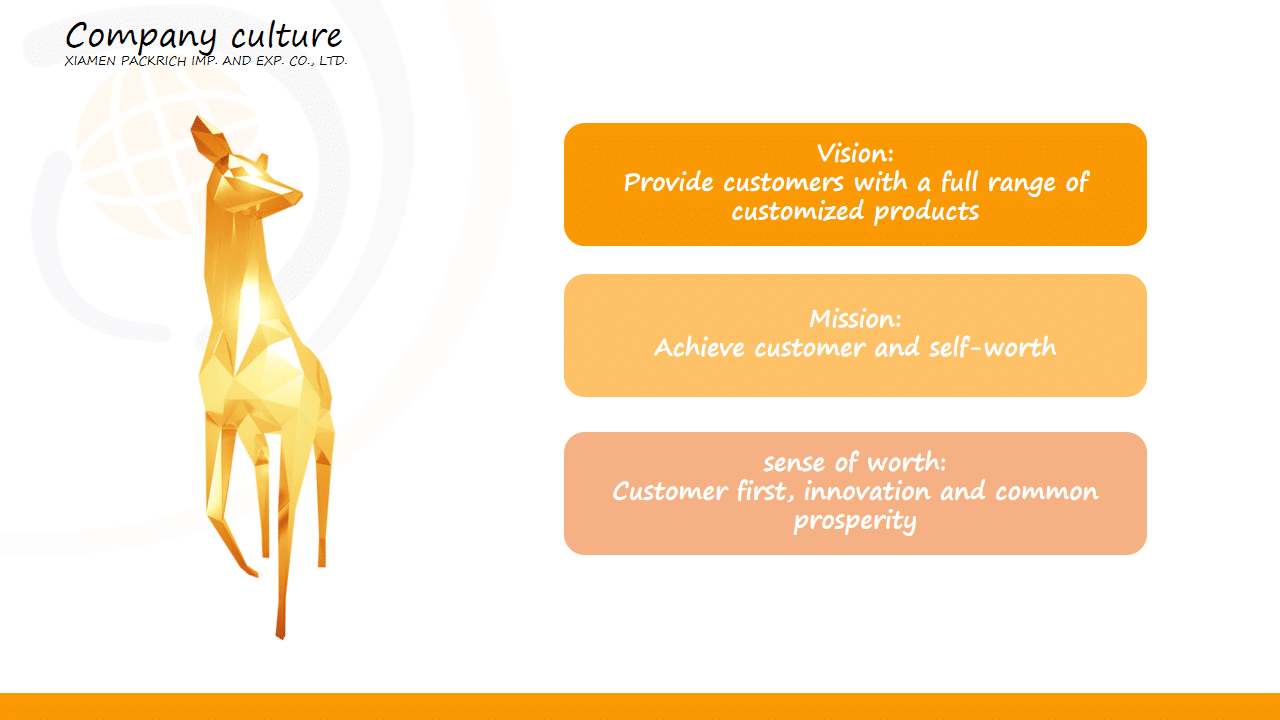 Company culture
XIAMEN PACKRICH IMP. AND EXP. CO., LTD.

Vision:
Provide customers with a full range of customized products

Mission:
Achieve customer and self-worth

sense of worth:
Customer first, innovation and common prosperity